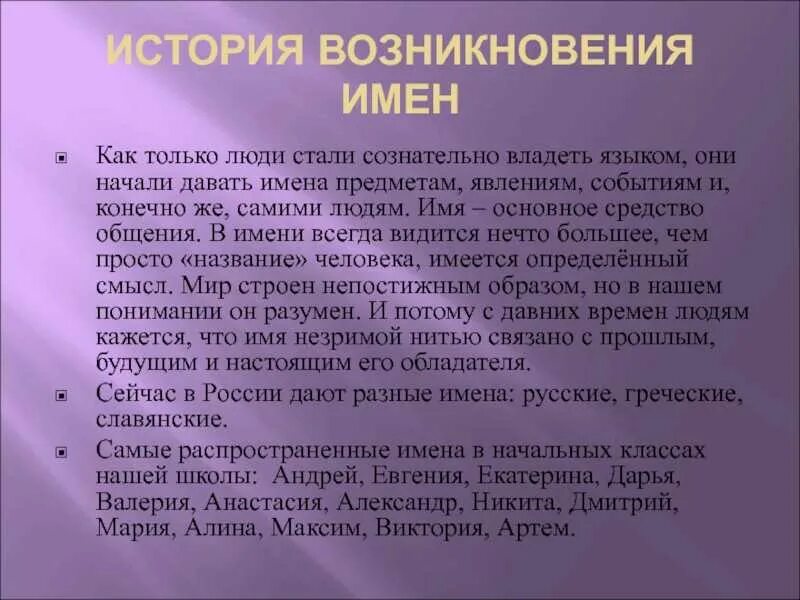 ИСТОРИЯ ВОЗНИКНОВЕНИЯ ИМЕН

Как только люди стали сознательно владеть языком, они начали давать имена предметам, явлениям, событиям и, конечно же, самими людям. Имя – основное средство общения. В имени всегда видится нечто большее, чем просто «название» человека, имеется определённый смысл. Мир строен непостижным образом, но в нашем понимании он разумен. И потому с давних времен людям кажется, что имя незримой нитью связано с прошлым, будущим и настоящим его обладателя.

Сейчас в России дают разные имена: русские, греческие, славянские.

Самые распространенные имена в начальных классах нашей школы: Андрей, Евгения, Екатерина, Дарья, Валерия, Анастасия, Александр, Никита, Дмитрий, Мария, Алина, Максим, Виктория, Артем.